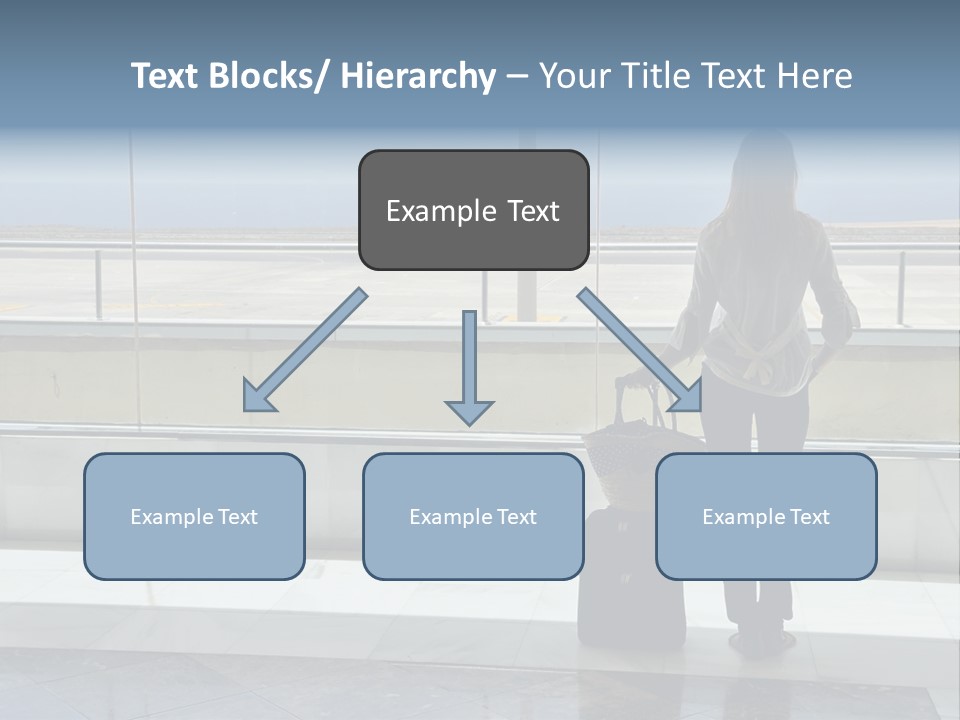 Text Blocks/ Hierarchy – Your Title Text Here

Example Text

Example Text

Example Text

Example Text